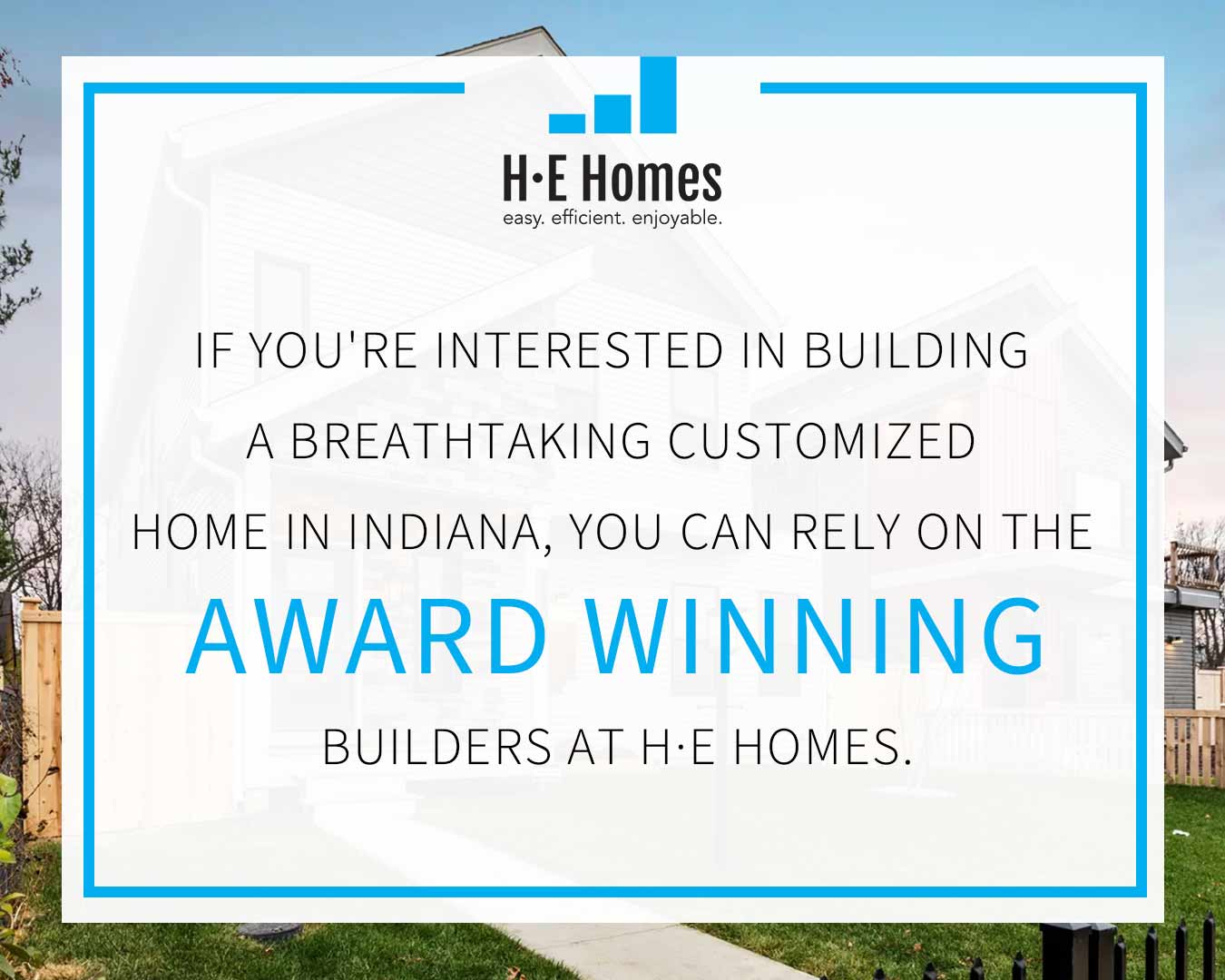 H·E Homes
easy. efficient. enjoyable.

IF YOU'RE INTERESTED IN BUILDING A BREATHTAKING CUSTOMIZED HOME IN INDIANA, YOU CAN RELY ON THE

AWARD WINNING

BUILDERS AT H·E HOMES.